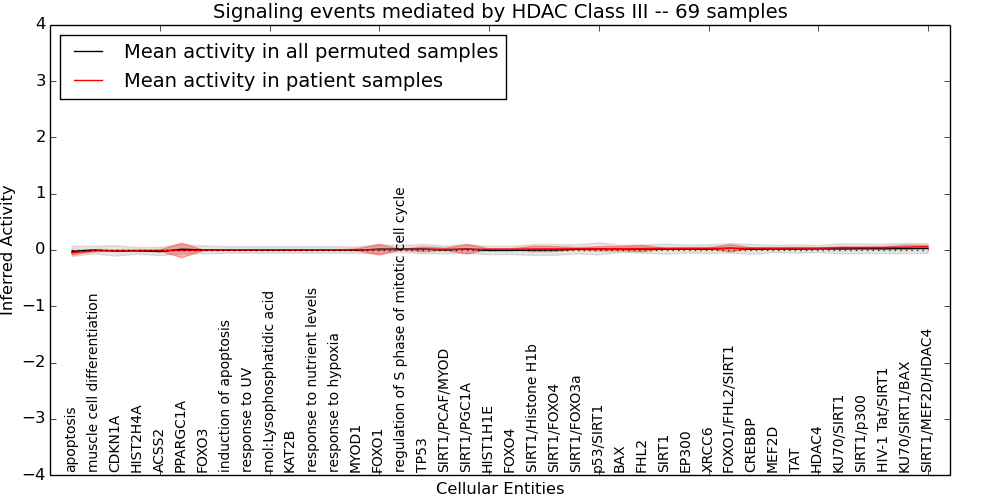 Signaling events mediated by HDAC Class III -- 69 samples

Mean activity in all permuted samples
Mean activity in patient samples

Inferred Activity

4
3
2
1
0
−1
−2
−3
−4

apoptosis
muscle cell differentiation
CDKN1A
HIST2H4A
ACSS2
PPARGC1A
FOXO3
induction of apoptosis
response to UV
mol:Lysophosphatidic acid
KAT2B
response to nutrient levels
response to hypoxia
MYOD1
FOXO1
regulation of S phase of mitotic cell cycle
TP53
SIRT1/PCAF/MYOD
SIRT1/PGC1A
HIST1H1E
FOXO4
SIRT1/Histone H1b
SIRT1/FOXO4
SIRT1/FOXO3a
p53/SIRT1
BAX
FHL2
SIRT1
EP300
XRCC6
FOXO1/FHL2/SIRT1
CREBBP
MEF2D
TAT
HDAC4
KU70/SIRT1
SIRT1/p300
HIV-1 Tat/SIRT1
KU70/SIRT1/BAX
SIRT1/MEF2D/HDAC4

Cellular Entities